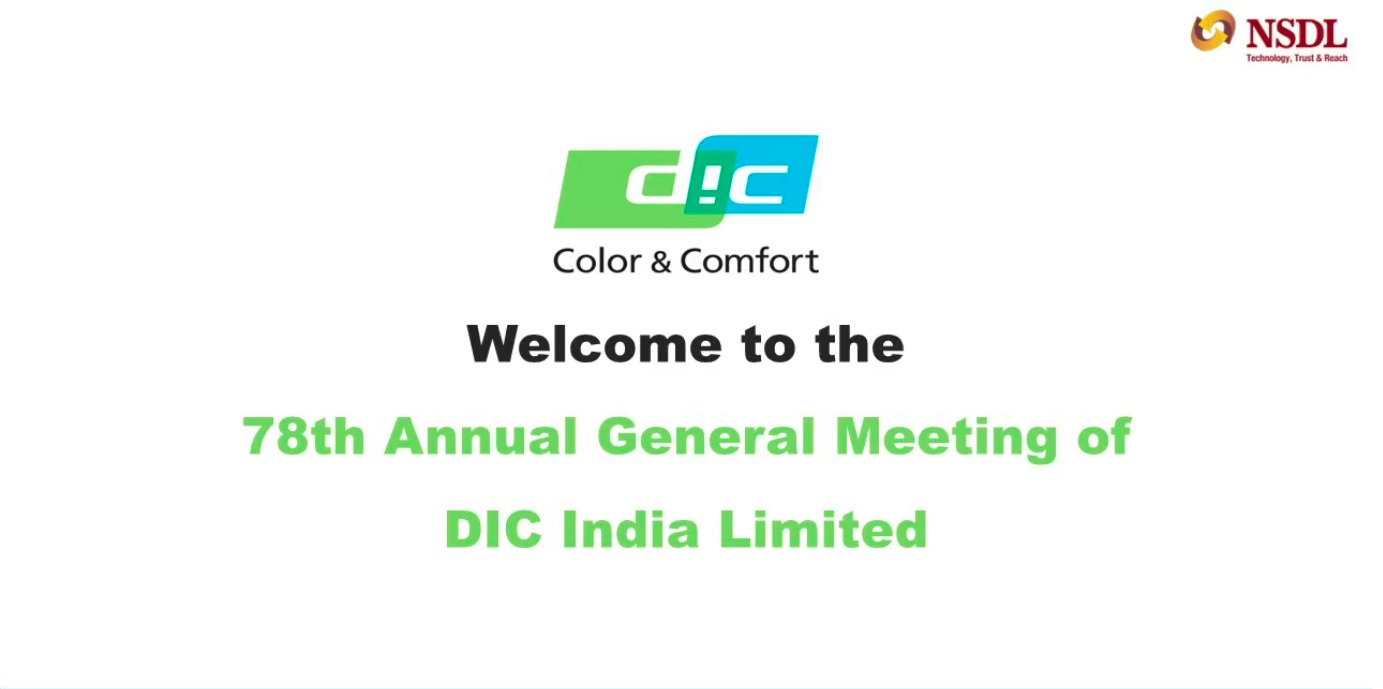 NSDL
Technology, Trust & Reach

DIC
Color & Comfort

Welcome to the

78th Annual General Meeting of

DIC India Limited